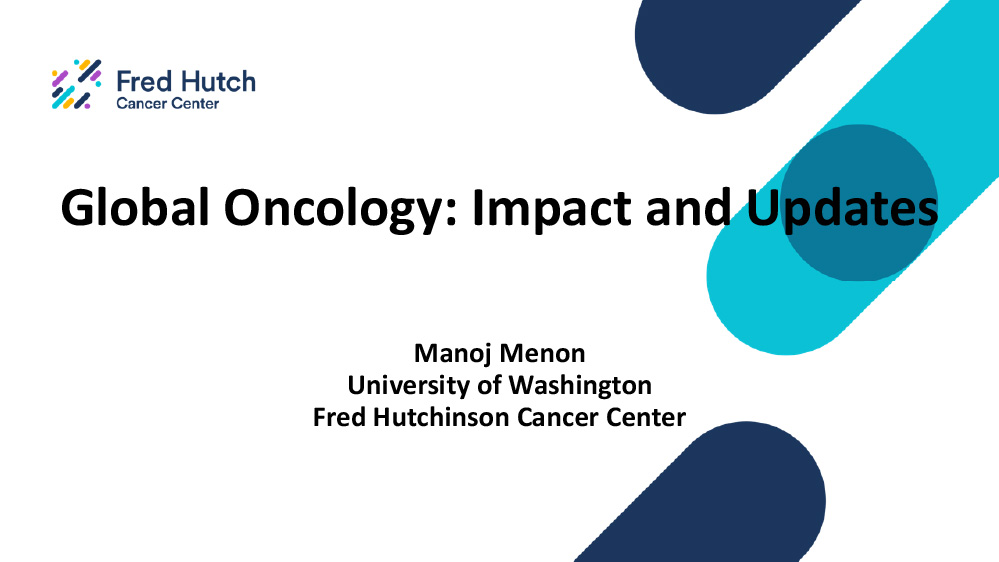 Fred Hutch
Cancer Center

Global Oncology: Impact and Updates

Manoj Menon
University of Washington
Fred Hutchinson Cancer Center